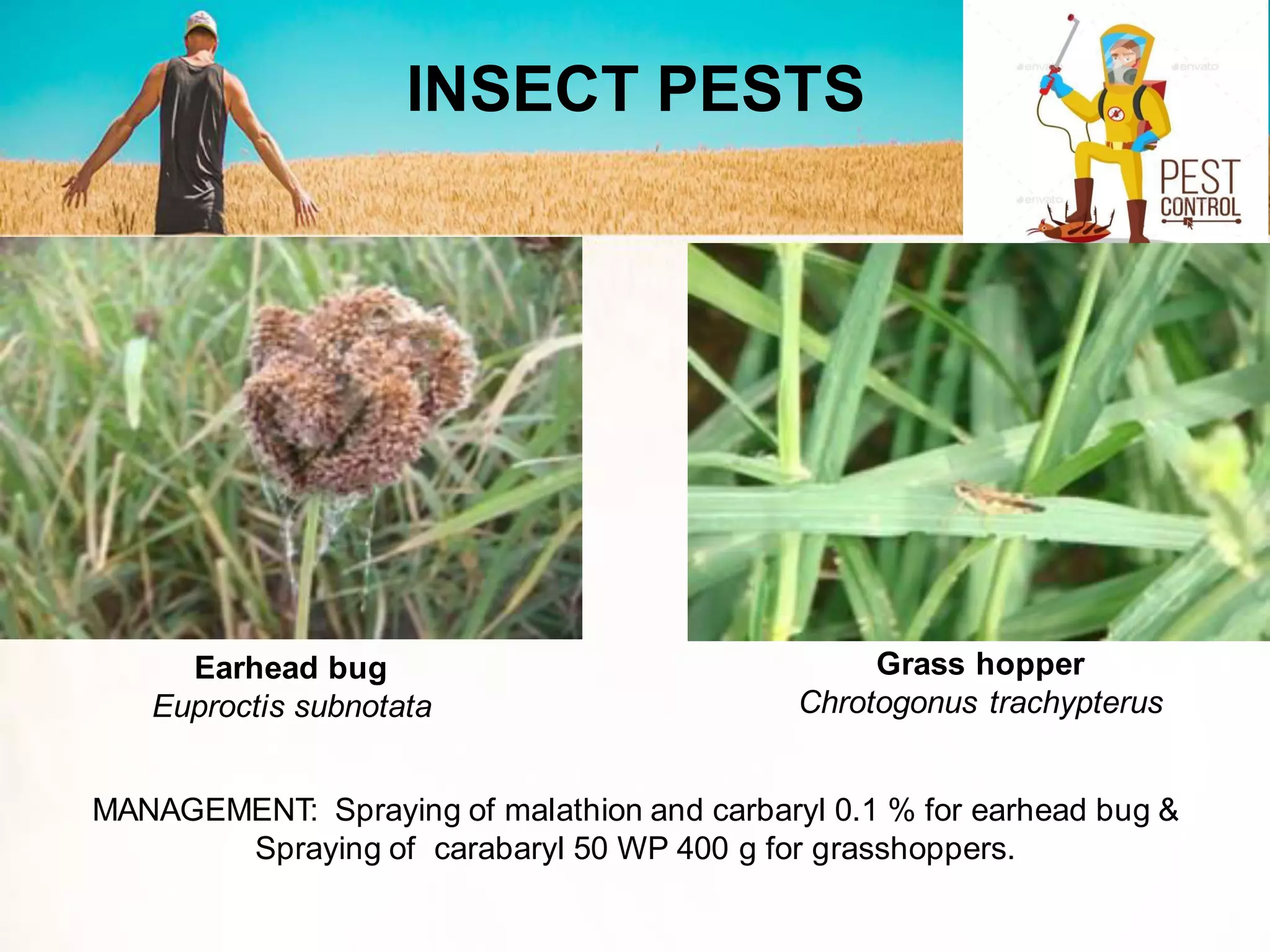 INSECT PESTS

envato

envato

envato

PEST CONTROL

Earhead bug
Euproctis subnotata

Grass hopper
Chrotogonus trachypterus

MANAGEMENT: Spraying of malathion and carbaryl 0.1 % for earhead bug & Spraying of carabaryl 50 WP 400 g for grasshoppers.